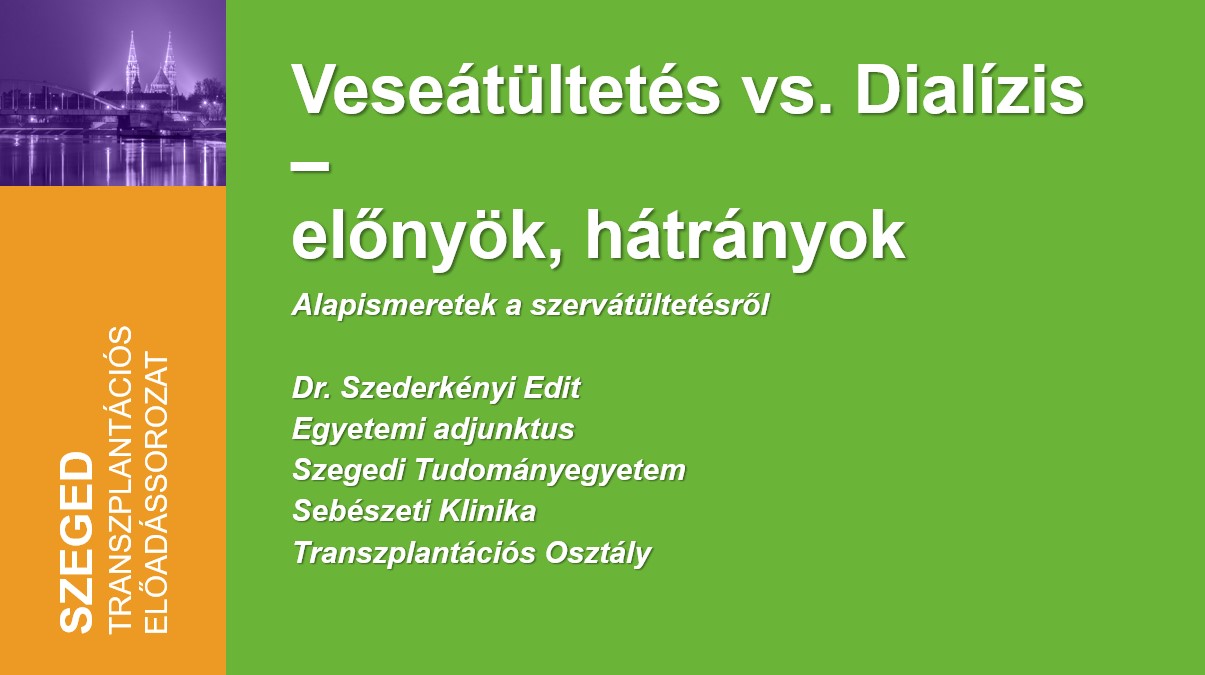 SZEGED
TRANSZPLANTÁCIÓS
ELŐADÁSSOROZAT

Veseátültetés vs. Dialízis
–
előnyök, hátrányok

Alapismeretek a szervátültetésről

Dr. Szederkényi Edit
Egyetemi adjunktus
Szegedi Tudományegyetem
Sebészeti Klinika
Transzplantációs Osztály